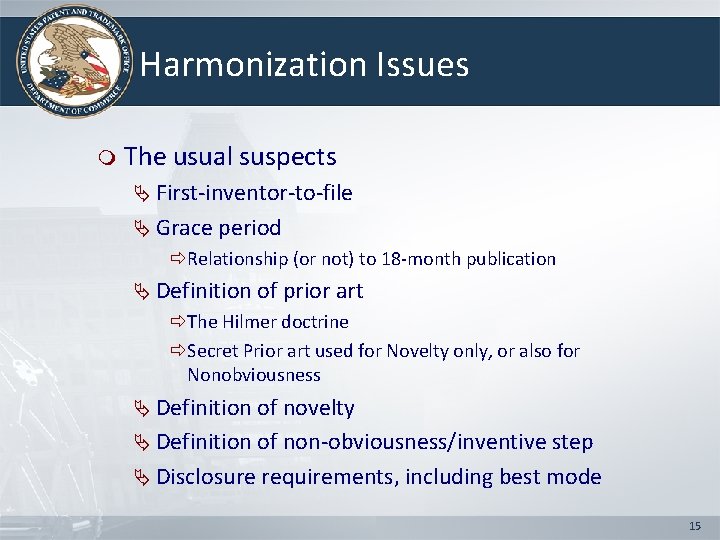 UNITED STATES PATENT AND TRADEMARK OFFICE DEPARTMENT OF COMMERCE

Harmonization Issues

The usual suspects

First-inventor-to-file

Grace period

Relationship (or not) to 18-month publication

Definition of prior art

The Hilmer doctrine

Secret Prior art used for Novelty only, or also for Nonobviousness

Definition of novelty

Definition of non-obviousness/inventive step

Disclosure requirements, including best mode

15